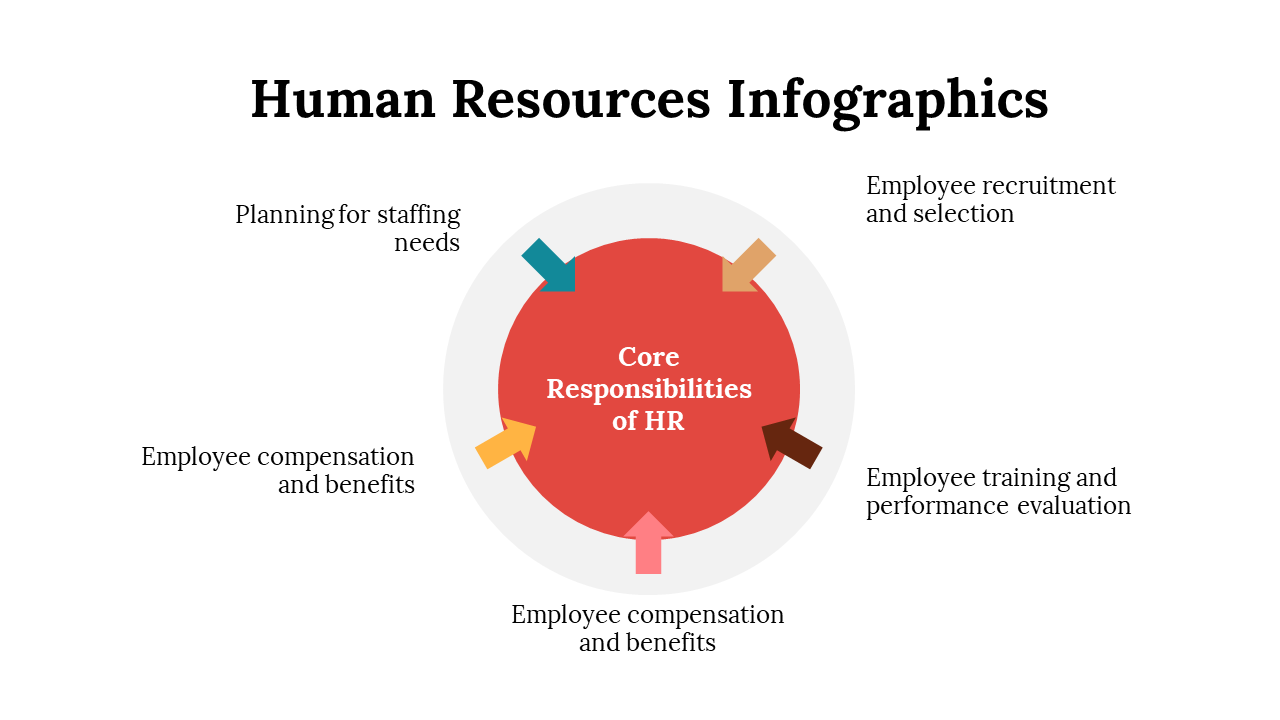 Human Resources Infographics

Planning for staffing needs

Employee recruitment and selection

Core Responsibilities of HR

Employee compensation and benefits

Employee training and performance evaluation

Employee compensation and benefits